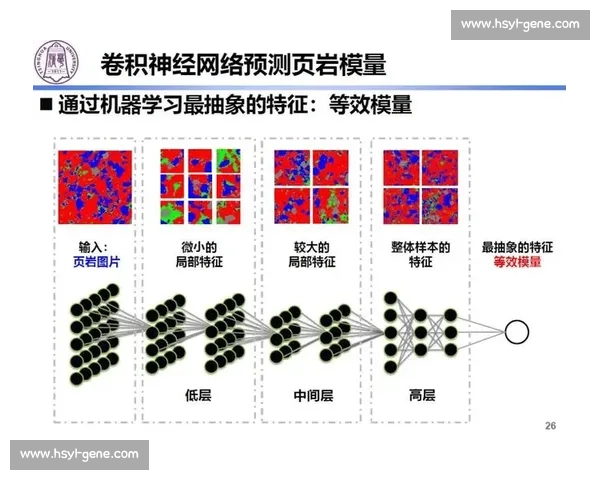 www.hsyl-gene.com

卷积神经网络预测页岩模量

■ 通过机器学习最抽象的特征：等效模量

输入：
页岩图片

微小的
局部特征

较大的
局部特征

整体样本的
特征

最抽象的特征
等效模量

低层

中间层

高层

26

www.hsyl-gene.com